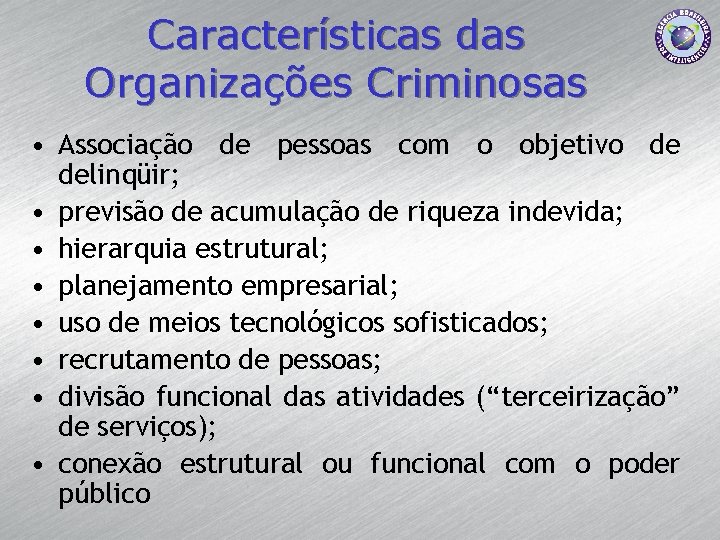 Características das Organizações Criminosas

• Associação de pessoas com o objetivo de delinqüir;
• previsão de acumulação de riqueza indevida;
• hierarquia estrutural;
• planejamento empresarial;
• uso de meios tecnológicos sofisticados;
• recrutamento de pessoas;
• divisão funcional das atividades ("terceirização" de serviços);
• conexão estrutural ou funcional com o poder público